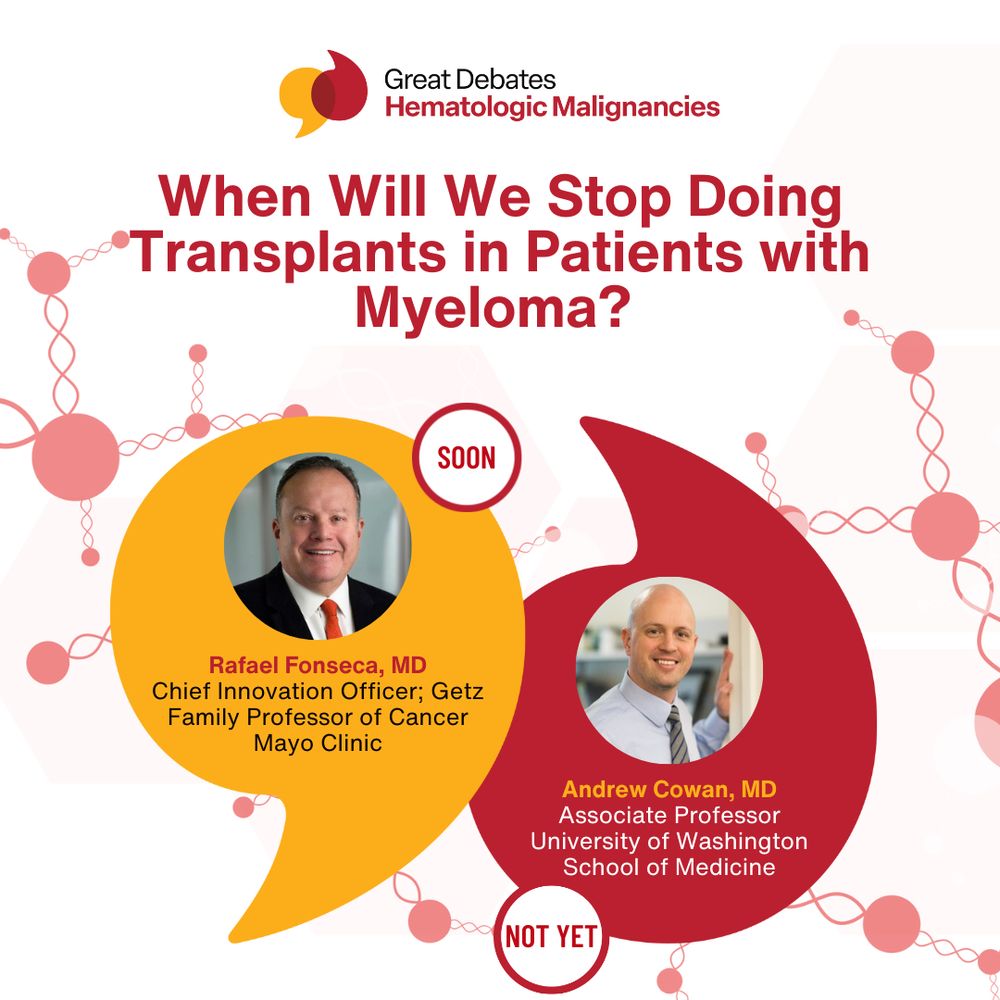 Great Debates
Hematologic Malignancies

When Will We Stop Doing Transplants in Patients with Myeloma?

SOON

Rafael Fonseca, MD
Chief Innovation Officer; Getz Family Professor of Cancer
Mayo Clinic

Andrew Cowan, MD
Associate Professor
University of Washington School of Medicine

NOT YET